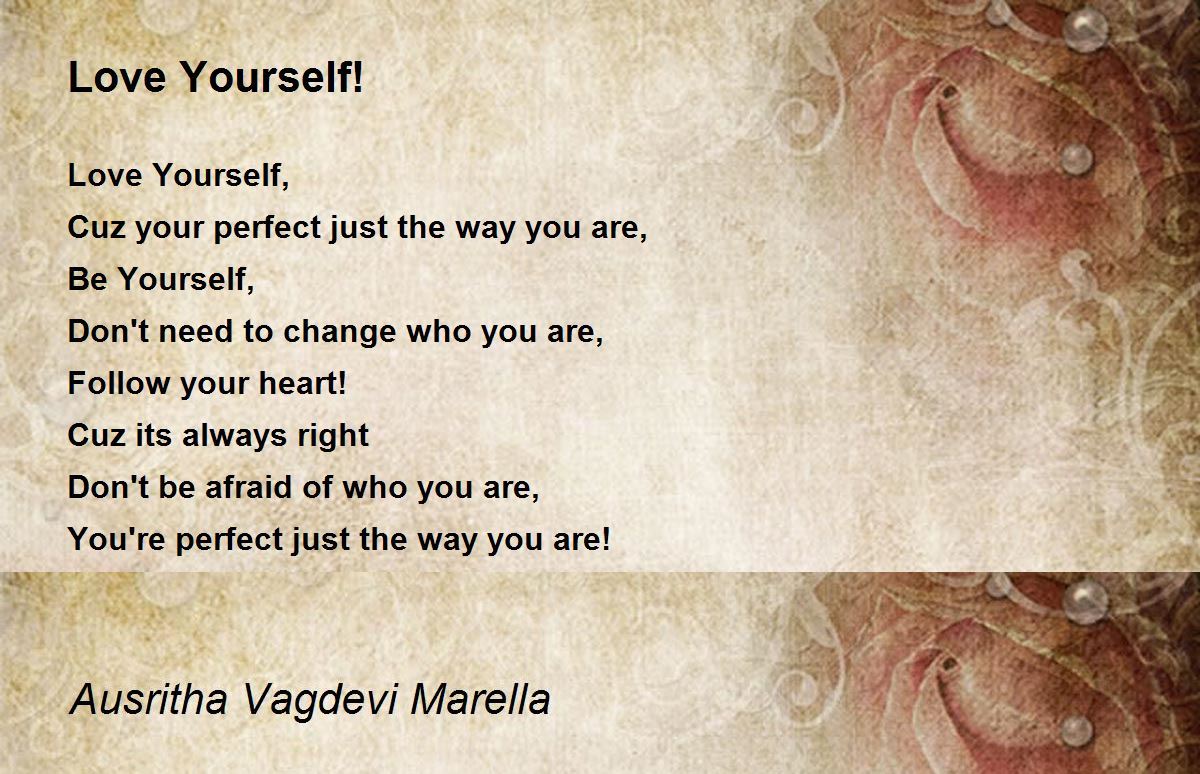 Love Yourself!

Love Yourself,
Cuz your perfect just the way you are,
Be Yourself,
Don't need to change who you are,
Follow your heart!
Cuz its always right
Don't be afraid of who you are,
You're perfect just the way you are!

Ausritha Vagdevi Marella